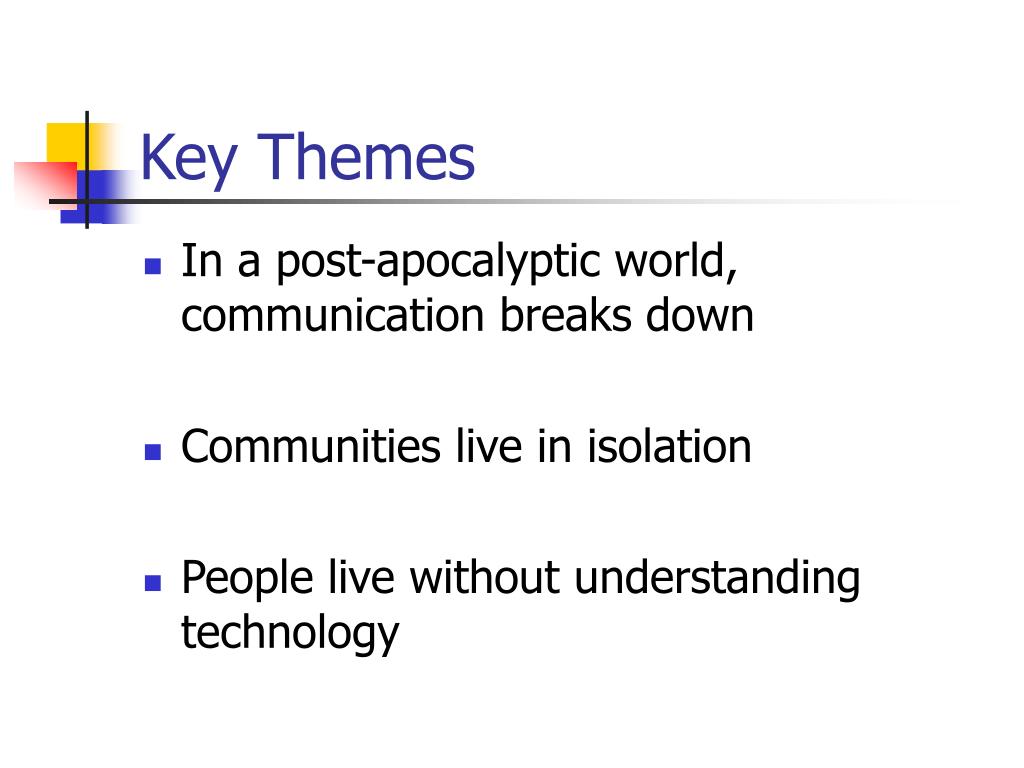 Key Themes

- In a post-apocalyptic world, communication breaks down

- Communities live in isolation

- People live without understanding technology